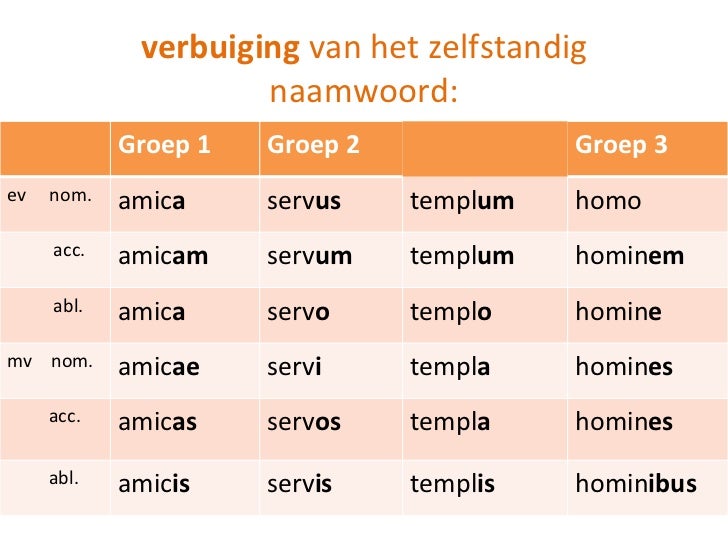 verbuiging van het zelfstandig naamwoord:

| | Groep 1 | Groep 2 | | Groep 3 |
|---|---|---|---|---|
| ev nom. | amica | servus | templum | homo |
| acc. | amicam | servum | templum | hominem |
| abl. | amica | servo | templo | homine |
| mv nom. | amicae | servi | templa | homines |
| acc. | amicas | servos | templa | homines |
| abl. | amicis | servis | templis | hominibus |